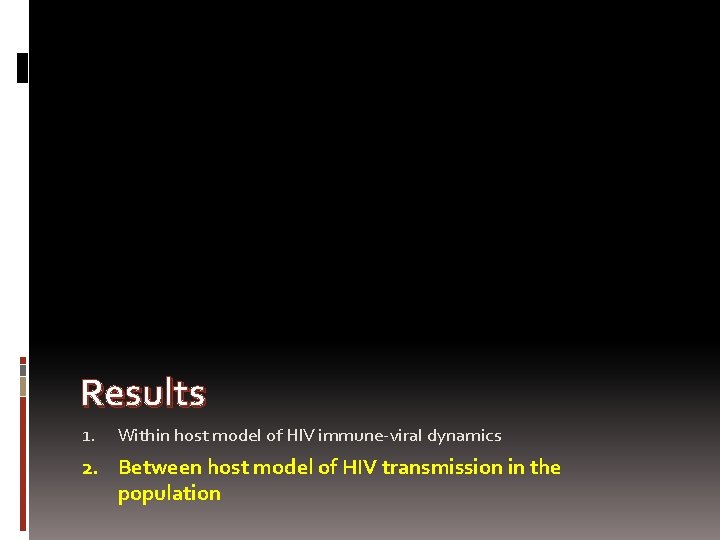 Results

1. Within host model of HIV immune-viral dynamics

2. Between host model of HIV transmission in the population